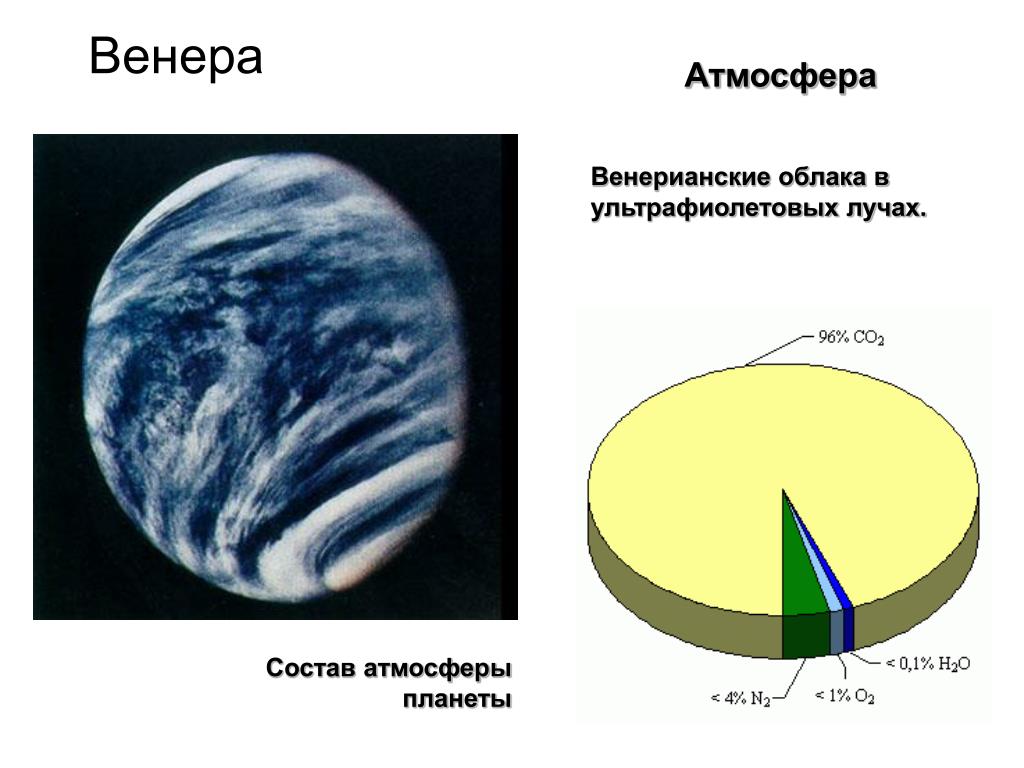 Венера

Атмосфера

Венерианские облака в ультрафиолетовых лучах.

96% $CO_2$

< 0,1% $H_2O$

< 4% $N_2$

< 1% $O_2$

Состав атмосферы планеты